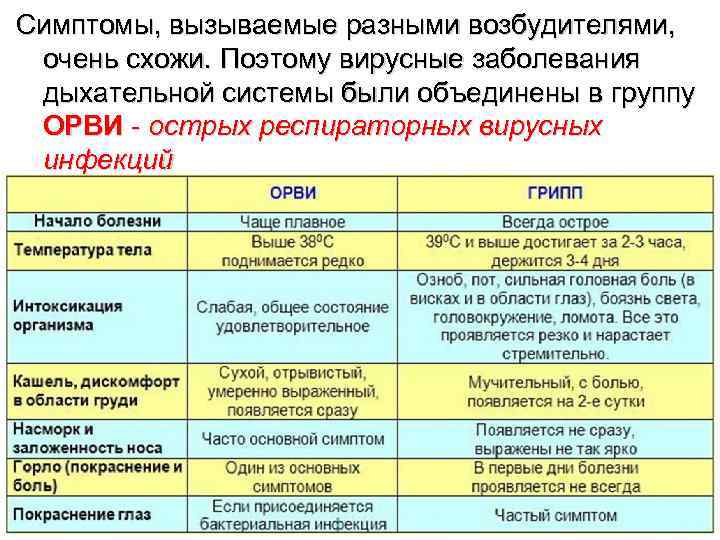 Симптомы, вызываемые разными возбудителями, очень схожи. Поэтому вирусные заболевания дыхательной системы были объединены в группу ОРВИ - острых респираторных вирусных инфекций

| | ОРВИ | ГРИПП |
|---|---|---|
| Начало болезни | Чаще плавное | Всегда острое |
| Температура тела | Выше $38^0$С поднимается редко | $39^0$С и выше достигает за 2-3 часа, держится 3-4 дня |
| Интоксикация организма | Слабая, общее состояние удовлетворительное | Озноб, пот, сильная головная боль (в висках и в области глаз), боязнь света, головокружение, ломота. Все это проявляется резко и нарастает стремительно. |
| Кашель, дискомфорт в области груди | Сухой, отрывистый, умеренно выраженный, появляется сразу | Мучительный, с болью, появляется на 2-е сутки |
| Насморк и заложенность носа | Часто основной симптом | Появляется не сразу, выражены не так ярко |
| Горло (покраснение и боль) | Один из основных симптомов | В первые дни болезни проявляется не всегда |
| Покраснение глаз | Если присоединяется бактериальная инфекция | Частый симптом |